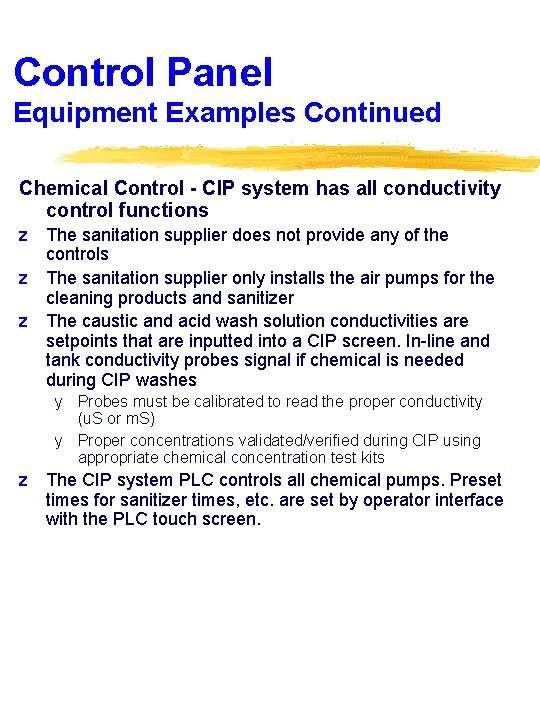 Control Panel
Equipment Examples Continued

Chemical Control - CIP system has all conductivity control functions

z The sanitation supplier does not provide any of the controls

z The sanitation supplier only installs the air pumps for the cleaning products and sanitizer

z The caustic and acid wash solution conductivities are setpoints that are inputted into a CIP screen. In-line and tank conductivity probes signal if chemical is needed during CIP washes

y Probes must be calibrated to read the proper conductivity (uS or mS)

y Proper concentrations validated/verified during CIP using appropriate chemical concentration test kits

z The CIP system PLC controls all chemical pumps. Preset times for sanitizer times, etc. are set by operator interface with the PLC touch screen.